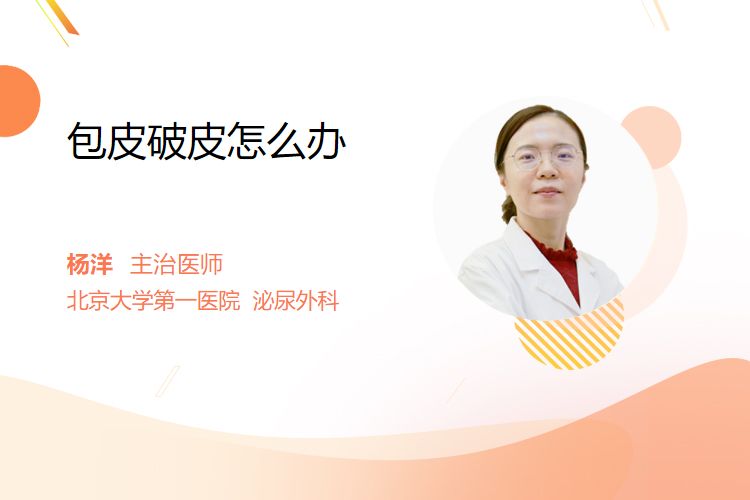 包皮破皮怎么办

杨洋 主治医师
北京大学第一医院 泌尿外科